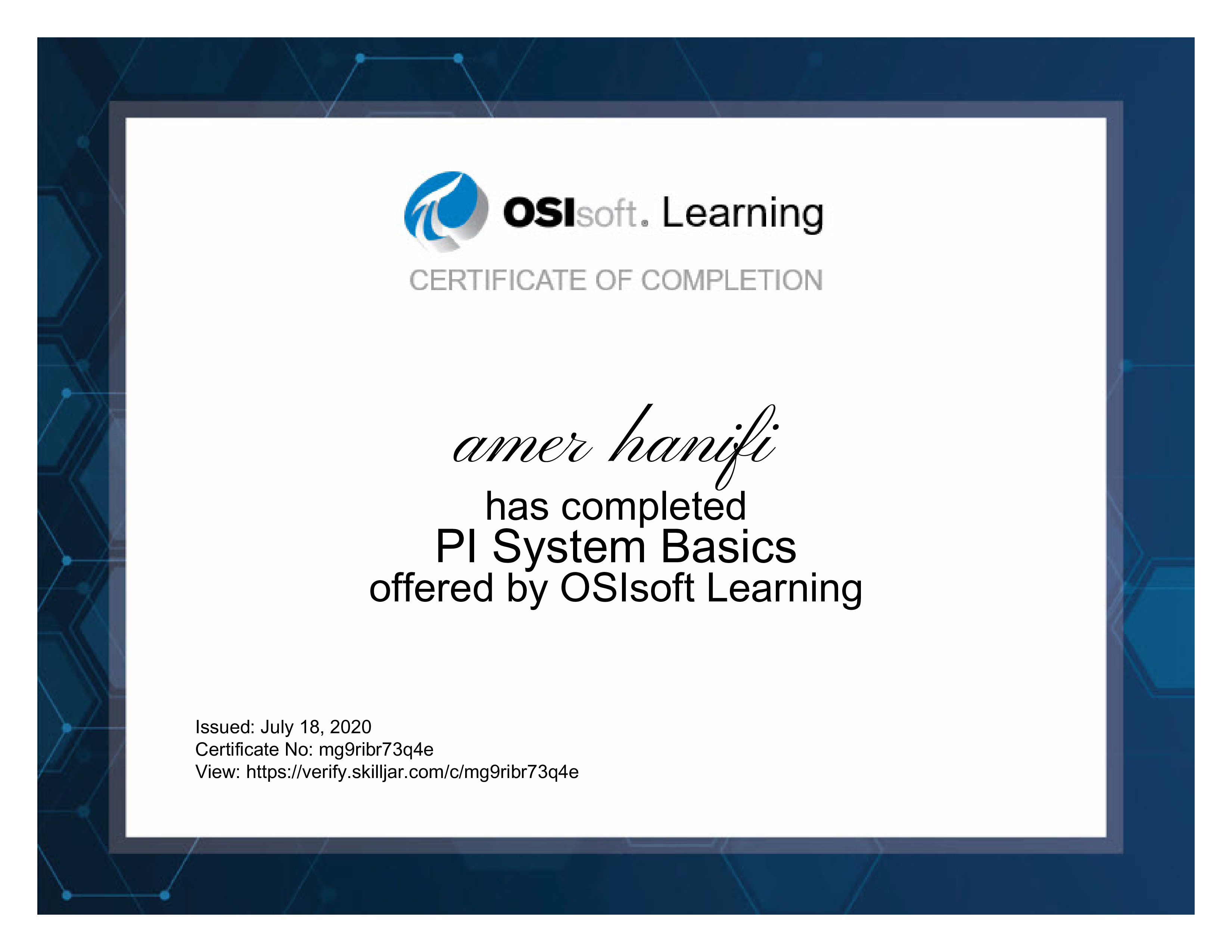 OSIsoft. Learning

CERTIFICATE OF COMPLETION

amer hanifi

has completed

PI System Basics

offered by OSIsoft Learning

Issued: July 18, 2020
Certificate No: mg9ribr73q4e
View: https://verify.skilljar.com/c/mg9ribr73q4e